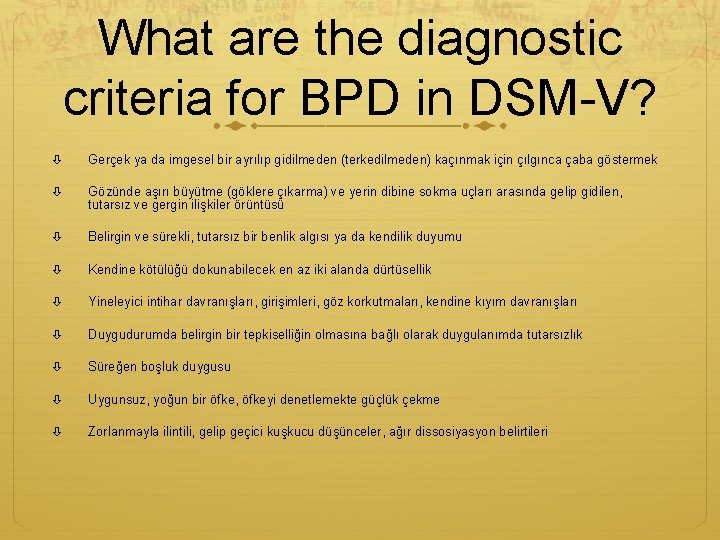 What are the diagnostic criteria for BPD in DSM-V?

⇩ Gerçek ya da imgesel bir ayrılıp gidilmeden (terkedilmeden) kaçınmak için çılgınca çaba göstermek

⇩ Gözünde aşırı büyütme (göklere çıkarma) ve yerin dibine sokma uçları arasında gelip gidilen, tutarsız ve gergin ilişkiler örüntüsü

⇩ Belirgin ve sürekli, tutarsız bir benlik algısı ya da kendilik duyumu

⇩ Kendine kötülüğü dokunabilecek en az iki alanda dürtüsellik

⇩ Yineleyici intihar davranışları, girişimleri, göz korkutmaları, kendine kıyım davranışları

⇩ Duygudurumda belirgin bir tepkiselliğin olmasına bağlı olarak duygulanımda tutarsızlık

⇩ Süreğen boşluk duygusu

⇩ Uygunsuz, yoğun bir öfke, öfkeyi denetlemekte güçlük çekme

⇩ Zorlanmayla ilintili, gelip geçici kuşkucu düşünceler, ağır dissosiyasyon belirtileri